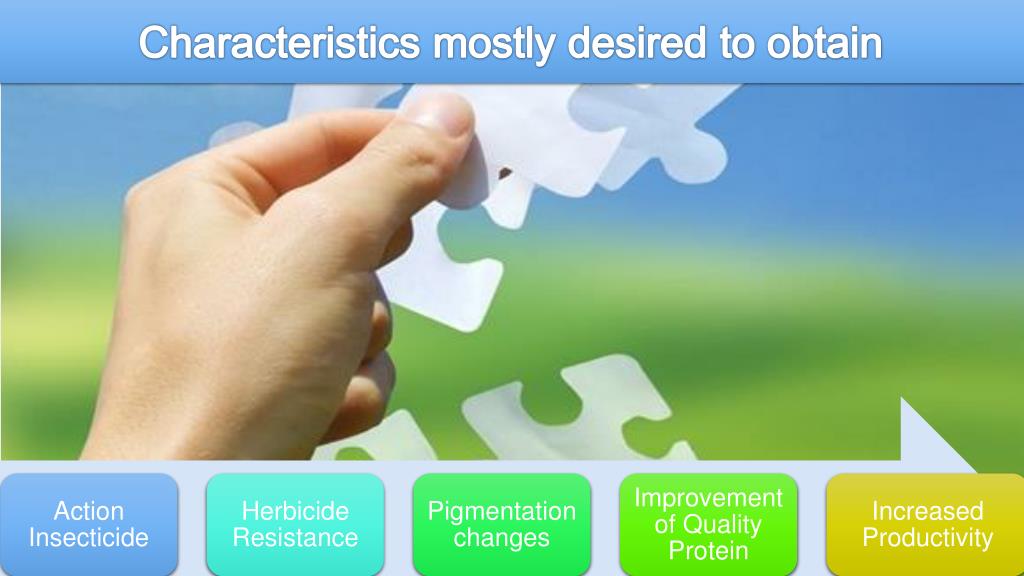 Characteristics mostly desired to obtain

Action Insecticide

Herbicide Resistance

Pigmentation changes

Improvement of Quality Protein

Increased Productivity